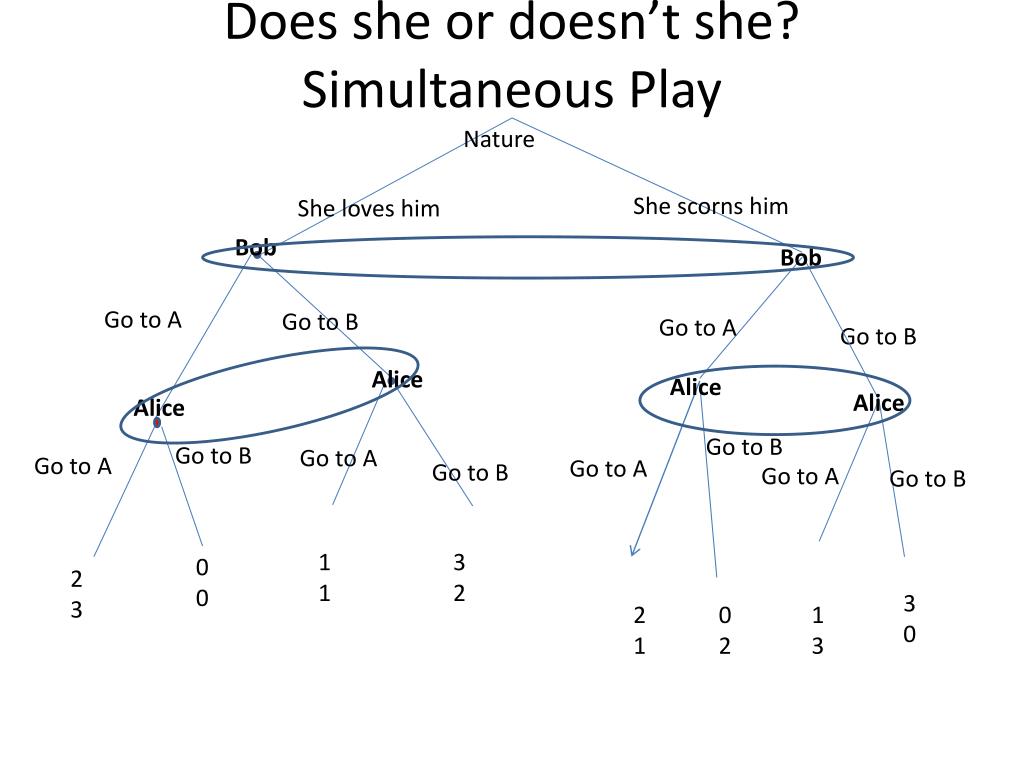 Does she or doesn't she?
Simultaneous Play

Nature

She loves him

She scorns him

Bob

Bob

Go to A

Go to B

Go to A

Go to B

Alice

Alice

Alice

Alice

Go to A

Go to B

Go to A

Go to B

Go to A

Go to B

Go to A

Go to B

2
3

0
0

1
1

3
2

2
1

0
2

1
3

3
0